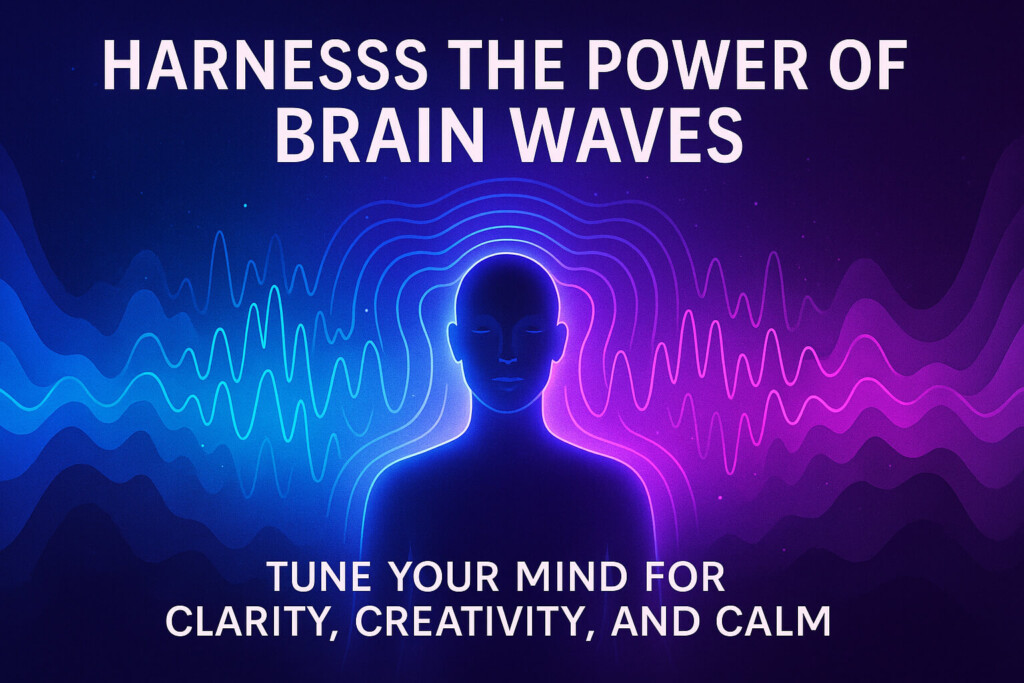 HARNESSS THE POWER OF BRAIN WAVES

TUNE YOUR MIND FOR CLARITY, CREATIVITY, AND CALM